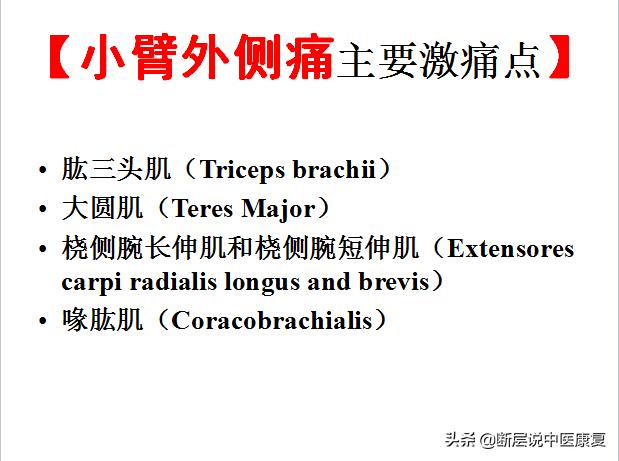 【小臂外侧痛主要激痛点】

• 肱三头肌（Triceps brachii）
• 大圆肌（Teres Major）
• 桡侧腕长伸肌和桡侧腕短伸肌（Extensores carpi radialis longus and brevis）
• 喙肱肌（Coracobrachialis）

头条 @断层说中医康复